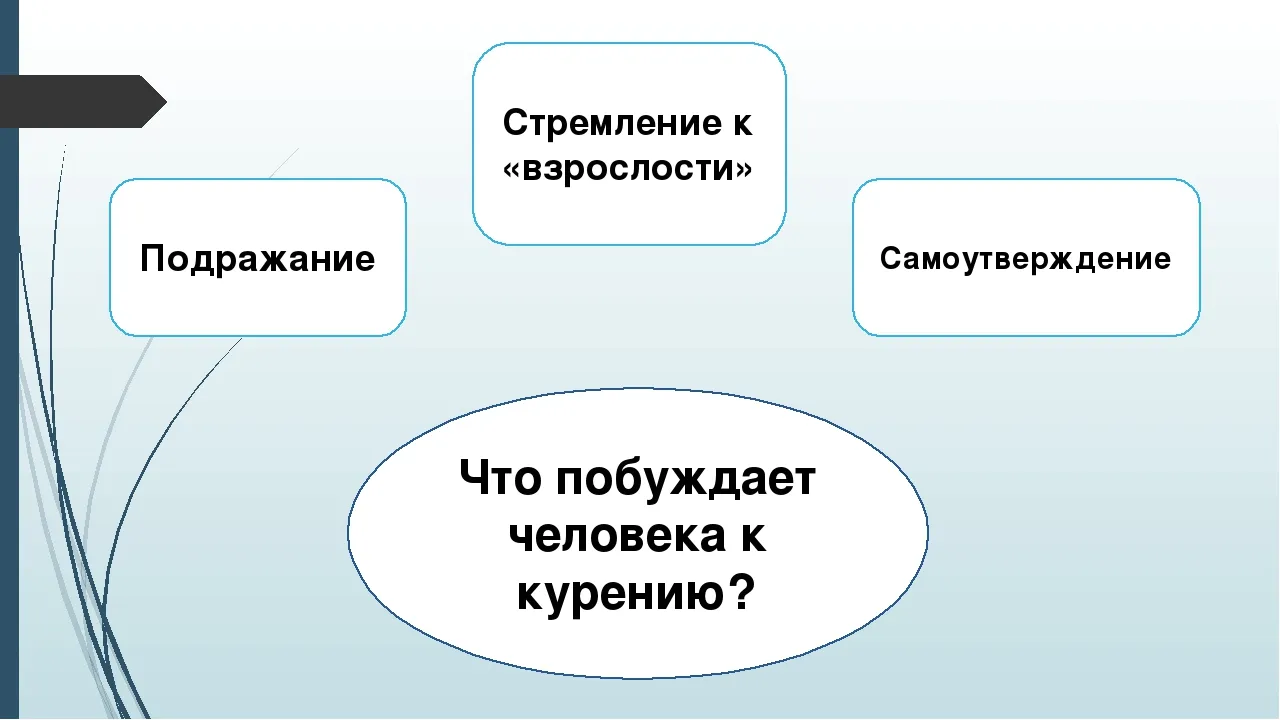 Стремление к «взрослости»

Подражание

Самоутверждение

Что побуждает человека к курению?